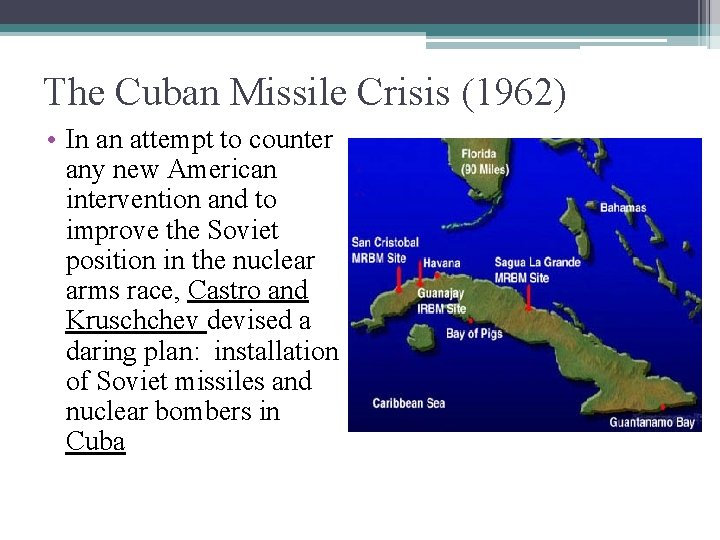 The Cuban Missile Crisis (1962)

• In an attempt to counter any new American intervention and to improve the Soviet position in the nuclear arms race, Castro and Kruschchev devised a daring plan: installation of Soviet missiles and nuclear bombers in Cuba

Florida (90 Miles)
Bahamas
San Cristobal MRBM Site
Havana
Sagua La Grande MRBM Site
Guanajay IRBM Site
Bay of Pigs
Caribbean Sea
Guantanamo Bay